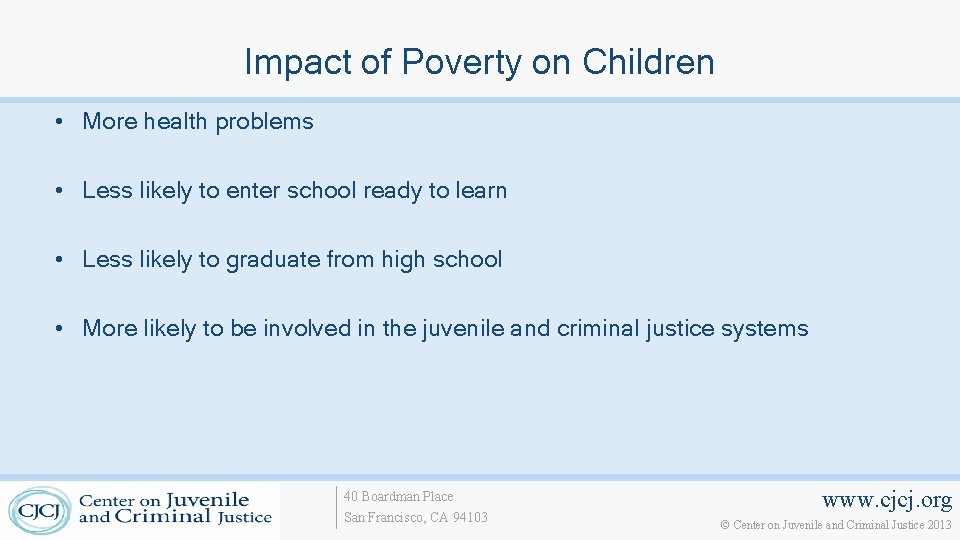 Impact of Poverty on Children

• More health problems

• Less likely to enter school ready to learn

• Less likely to graduate from high school

• More likely to be involved in the juvenile and criminal justice systems

CJCJ Center on Juvenile and Criminal Justice

40 Boardman Place
San Francisco, CA 94103

www.cjcj.org
© Center on Juvenile and Criminal Justice 2013